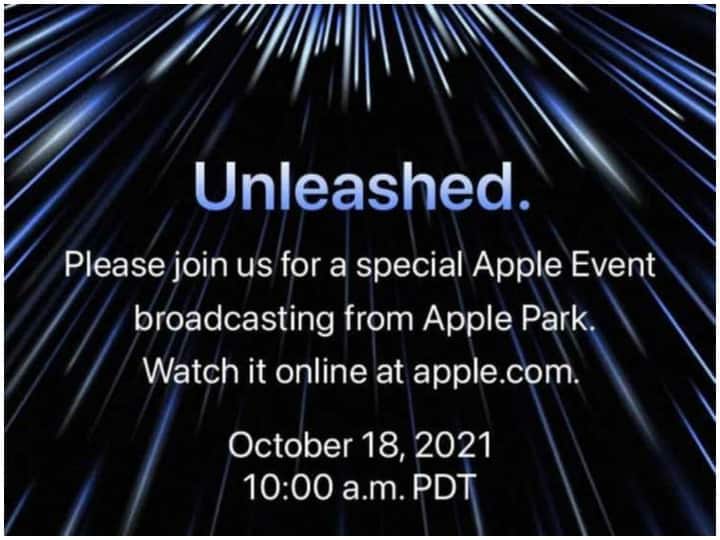 Unleashed.

Please join us for a special Apple Event broadcasting from Apple Park. Watch it online at apple.com.

October 18, 2021
10:00 a.m. PDT